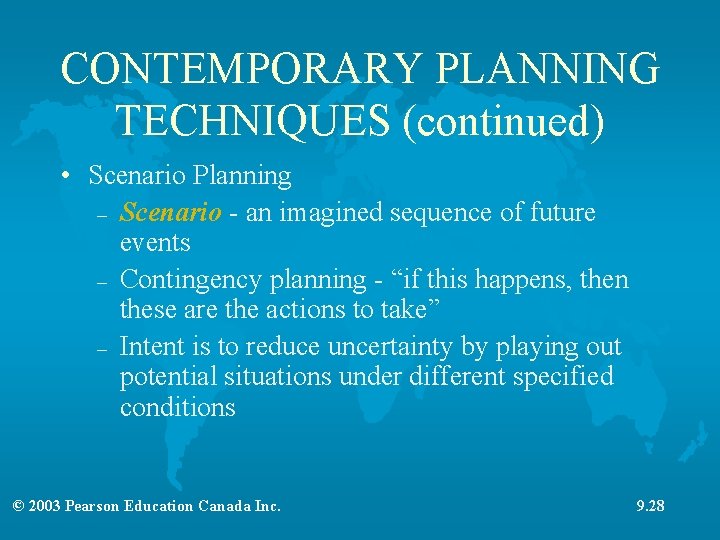 CONTEMPORARY PLANNING TECHNIQUES (continued)

• Scenario Planning
– Scenario - an imagined sequence of future events
– Contingency planning - “if this happens, then these are the actions to take”
– Intent is to reduce uncertainty by playing out potential situations under different specified conditions

© 2003 Pearson Education Canada Inc.

9.28